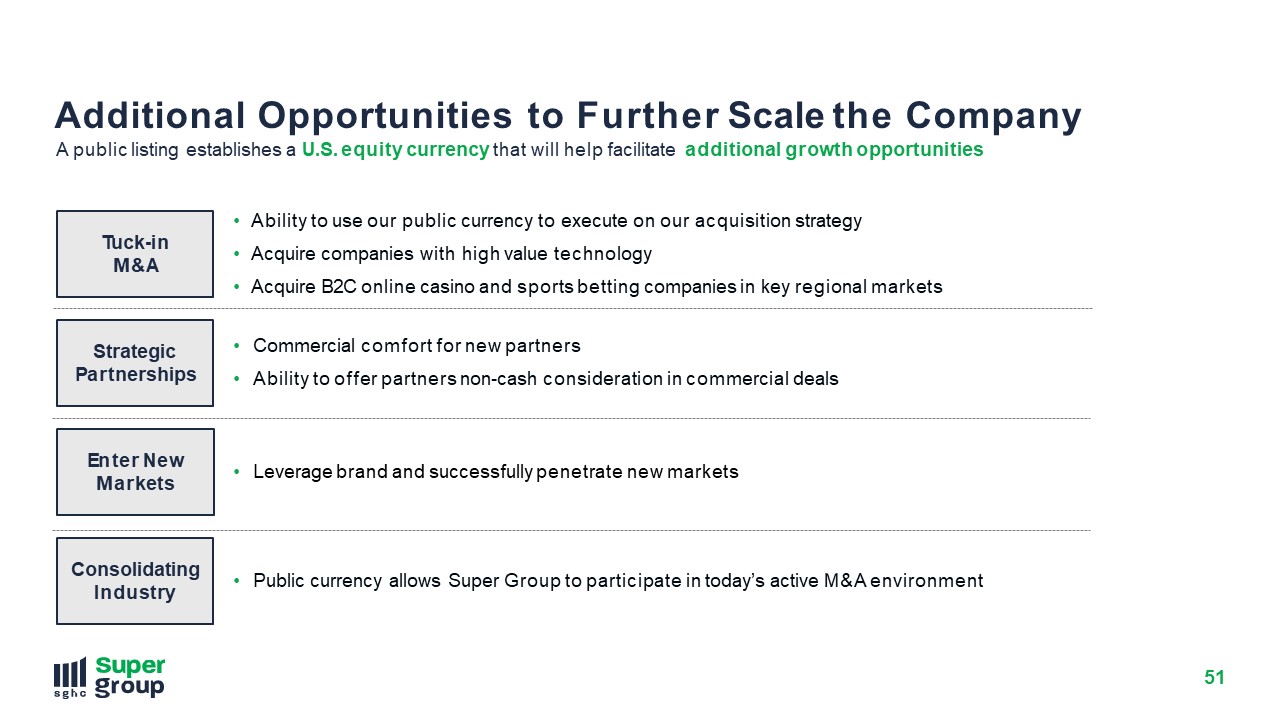 Additional Opportunities to Further Scale the Company

A public listing establishes a U.S. equity currency that will help facilitate additional growth opportunities

Tuck-in M&A

• Ability to use our public currency to execute on our acquisition strategy
• Acquire companies with high value technology
• Acquire B2C online casino and sports betting companies in key regional markets

Strategic Partnerships

• Commercial comfort for new partners
• Ability to offer partners non-cash consideration in commercial deals

Enter New Markets

• Leverage brand and successfully penetrate new markets

Consolidating Industry

• Public currency allows Super Group to participate in today's active M&A environment

sghc Super group

51